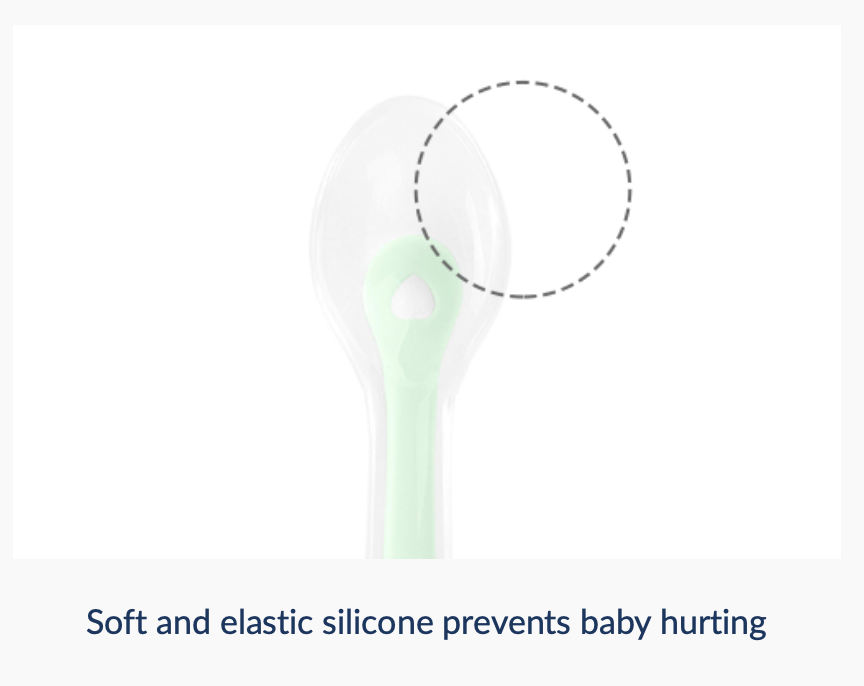 Soft and elastic silicone prevents baby hurting